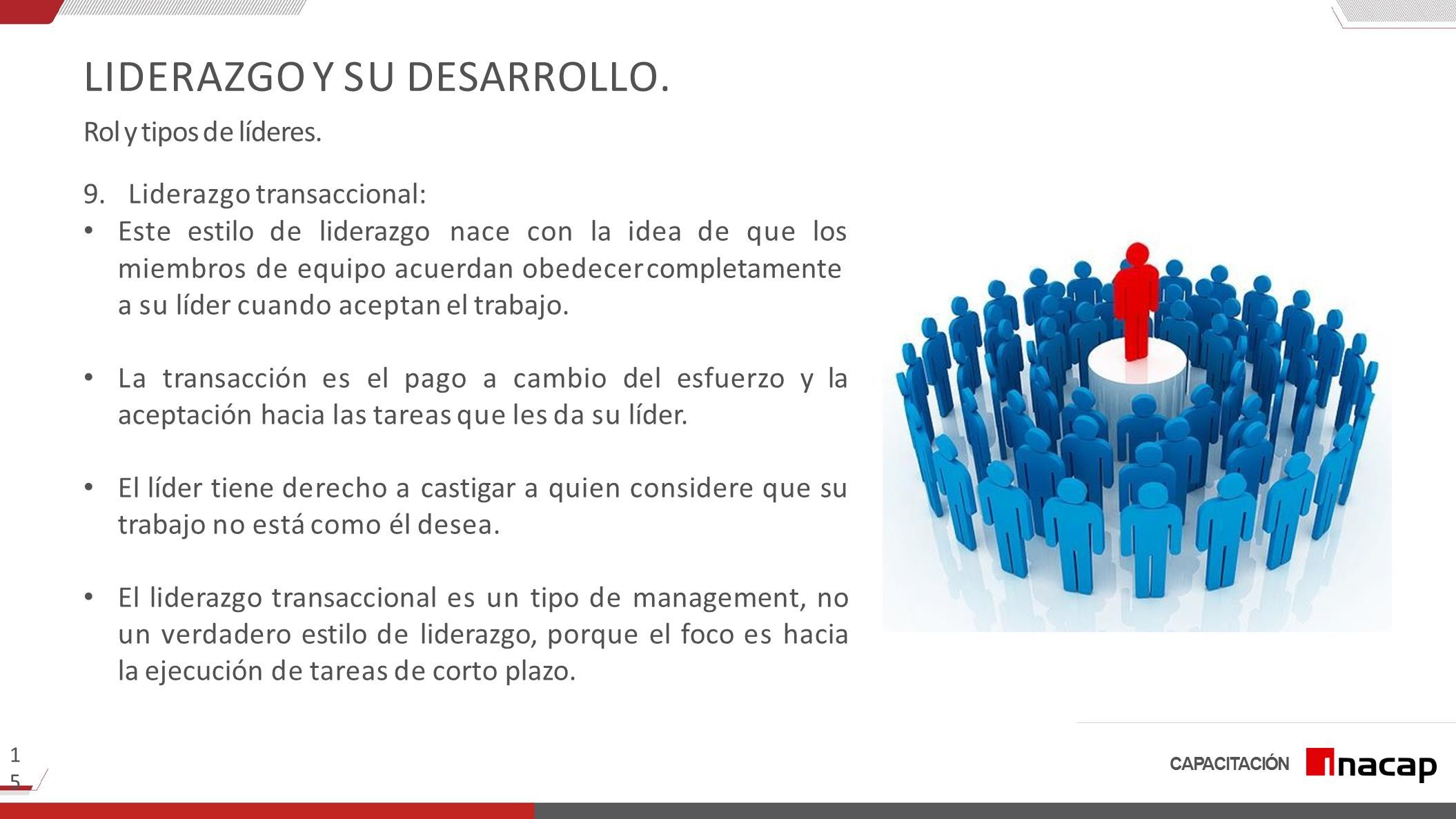 LIDERAZGO Y SU DESARROLLO.

Rol y tipos de líderes.

9. Liderazgo transaccional:

• Este estilo de liderazgo nace con la idea de que los miembros de equipo acuerdan obedecer completamente a su líder cuando aceptan el trabajo.

• La transacción es el pago a cambio del esfuerzo y la aceptación hacia las tareas que les da su líder.

• El líder tiene derecho a castigar a quien considere que su trabajo no está como él desea.

• El liderazgo transaccional es un tipo de management, no un verdadero estilo de liderazgo, porque el foco es hacia la ejecución de tareas de corto plazo.

15

CAPACITACIÓN inacap